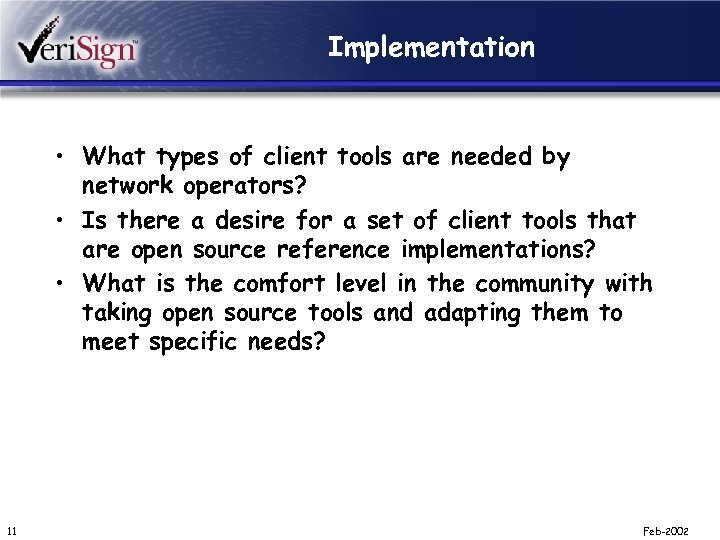 VeriSign™

Implementation

• What types of client tools are needed by network operators?

• Is there a desire for a set of client tools that are open source reference implementations?

• What is the comfort level in the community with taking open source tools and adapting them to meet specific needs?

11

Feb-2002